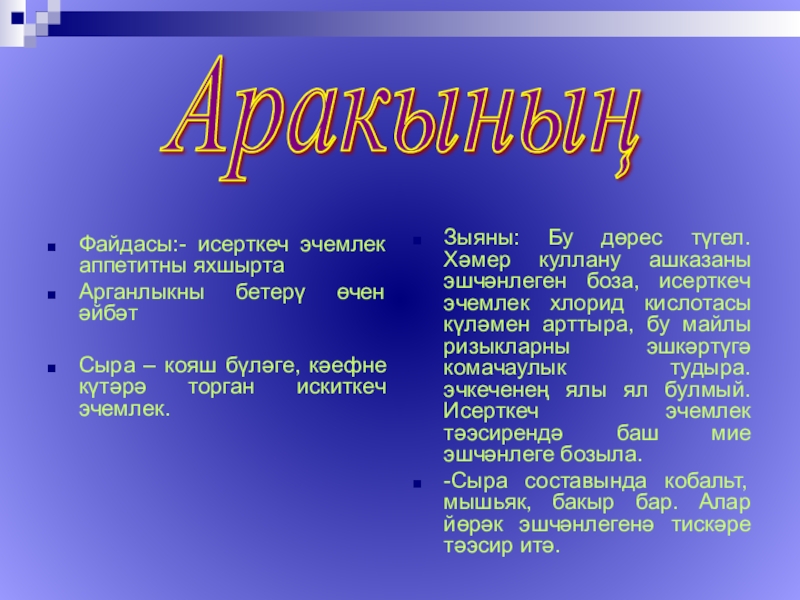 Аракының

Файдасы:- исерткеч эчемлек аппетитны яхшырта

Арганлыкны бетерү өчен әйбәт

Сыра – кояш бүләге, кәефне күтәрә торган искиткеч эчемлек.

Зыяны: Бу дөрес түгел. Хәмер куллану ашказаны эшчәнлеген боза, исерткеч эчемлек хлорид кислотасы күләмен арттыра, бу майлы ризыкларны эшкәртүгә комачаулык тудыра. эчкеченең ялы ял булмый. Исерткеч эчемлек тәэсирендә баш мие эшчәнлеге бозыла.

-Сыра составында кобальт, мышьяк, бакыр бар. Алар йөрәк эшчәнлегенә тискәре тәэсир итә.